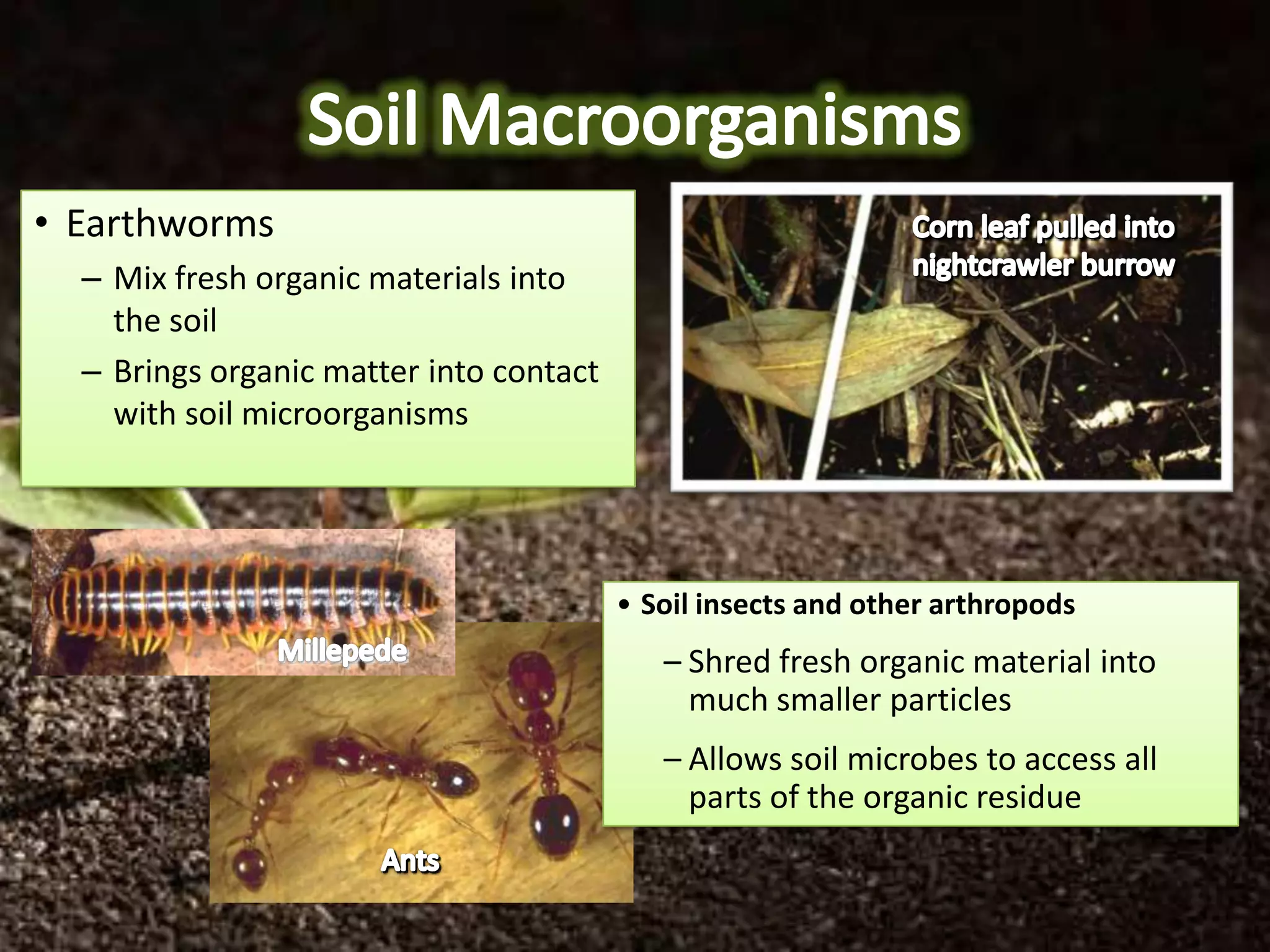 Soil Macroorganisms

• Earthworms
– Mix fresh organic materials into the soil
– Brings organic matter into contact with soil microorganisms

Corn leaf pulled into nightcrawler burrow

Millepede

Ants

• Soil insects and other arthropods
– Shred fresh organic material into much smaller particles
– Allows soil microbes to access all parts of the organic residue